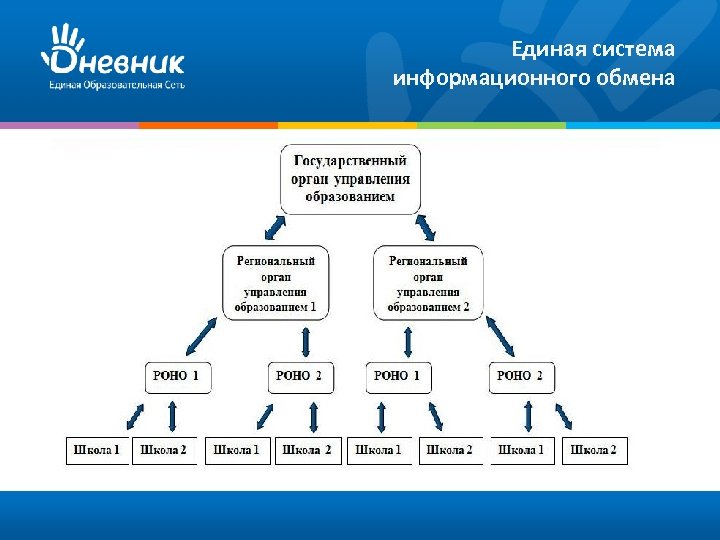 Дневник
Единая Образовательная Сеть

Единая система информационного обмена

Государственный орган управления образованием

Региональный орган управления образованием 1

Региональный орган управления образованием 2

РОНО 1

РОНО 2

РОНО 1

РОНО 2

Школа 1

Школа 2

Школа 1

Школа 2

Школа 1

Школа 2

Школа 1

Школа 2